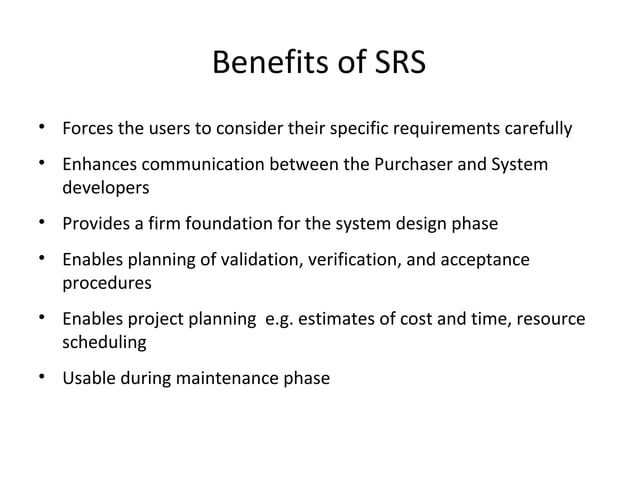 Benefits of SRS

• Forces the users to consider their specific requirements carefully
• Enhances communication between the Purchaser and System developers
• Provides a firm foundation for the system design phase
• Enables planning of validation, verification, and acceptance procedures
• Enables project planning  e.g. estimates of cost and time, resource scheduling
• Usable during maintenance phase